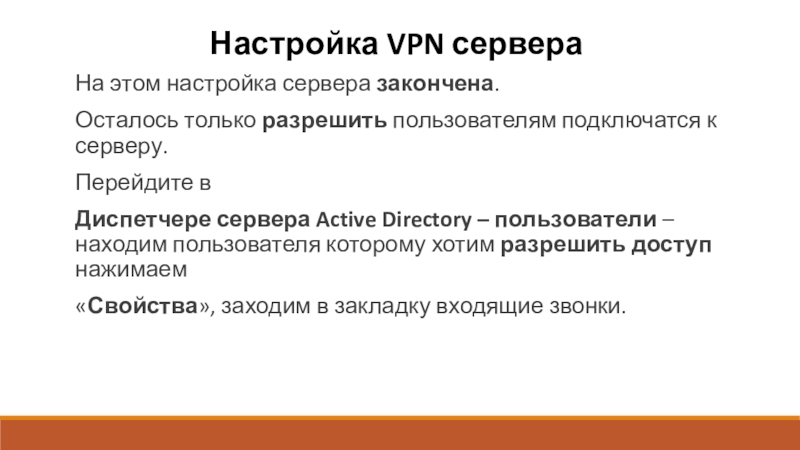 Настройка VPN сервера

На этом настройка сервера закончена.

Осталось только разрешить пользователям подключатся к серверу.

Перейдите в

Диспетчере сервера Active Directory – пользователи – находим пользователя которому хотим разрешить доступ нажимаем

«Свойства», заходим в закладку входящие звонки.